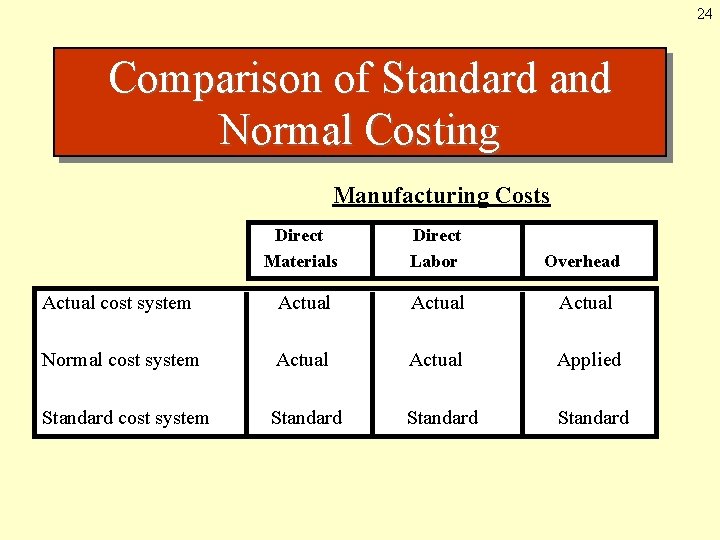 24

Comparison of Standard and Normal Costing

Manufacturing Costs

| | Direct Materials | Direct Labor | Overhead |
|---|---|---|---|
| Actual cost system | Actual | Actual | Actual |
| Normal cost system | Actual | Actual | Applied |
| Standard cost system | Standard | Standard | Standard |